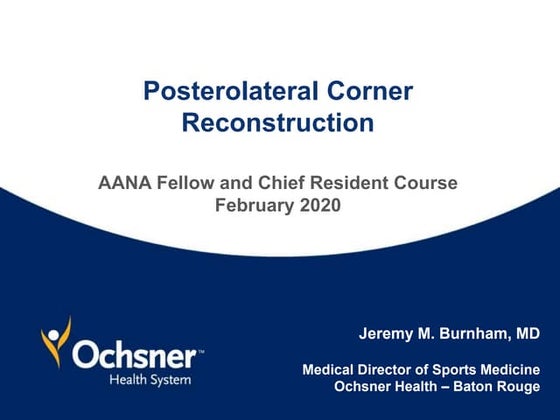 Posterolateral Corner Reconstruction

AANA Fellow and Chief Resident Course
February 2020

Ochsner™
Health System

Jeremy M. Burnham, MD

Medical Director of Sports Medicine
Ochsner Health – Baton Rouge